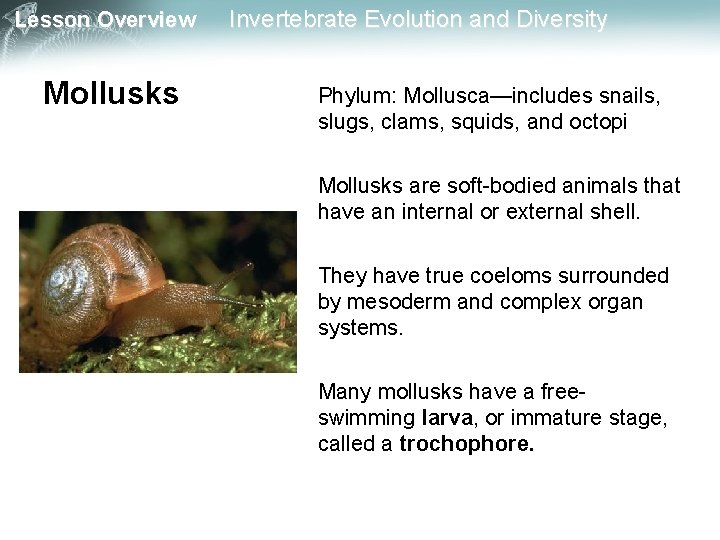 Lesson Overview Invertebrate Evolution and Diversity

Mollusks

Phylum: Mollusca—includes snails, slugs, clams, squids, and octopi

Mollusks are soft-bodied animals that have an internal or external shell.

They have true coeloms surrounded by mesoderm and complex organ systems.

Many mollusks have a free-swimming larva, or immature stage, called a trochophore.